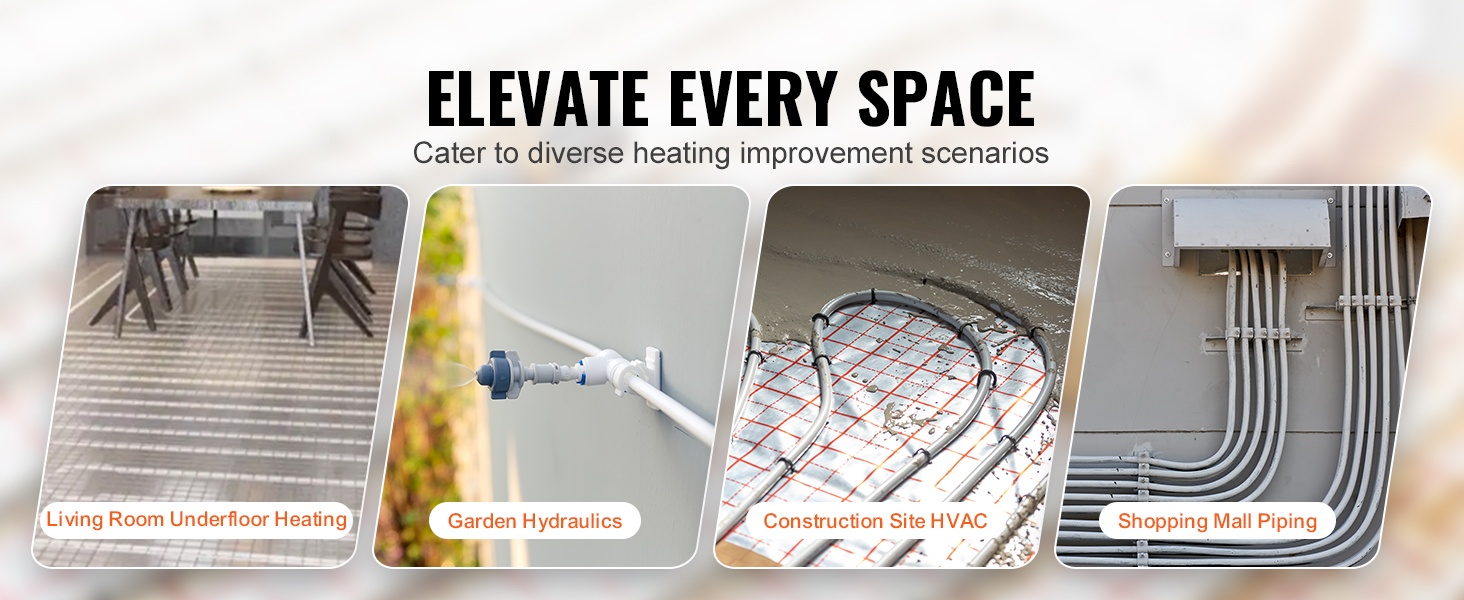 ELEVATE EVERY SPACE
Cater to diverse heating improvement scenarios

Living Room Underfloor Heating

Garden Hydraulics

Construction Site HVAC

Shopping Mall Piping